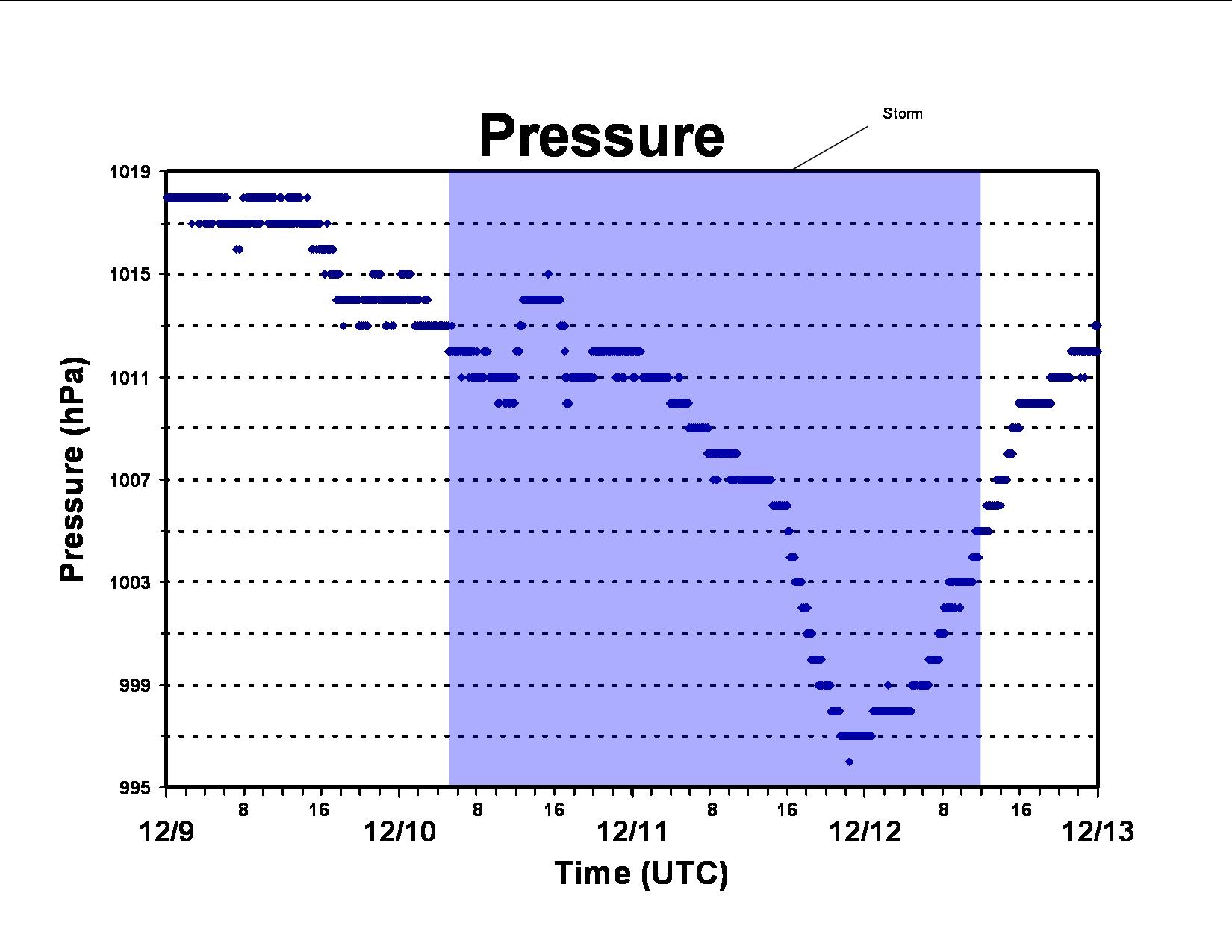 Pressure

Storm

Pressure (hPa)

1019
1015
1011
1007
1003
999
995

8
16
8
16
8
16
8

16

12/9
12/10
12/11
12/12
12/13

Time (UTC)